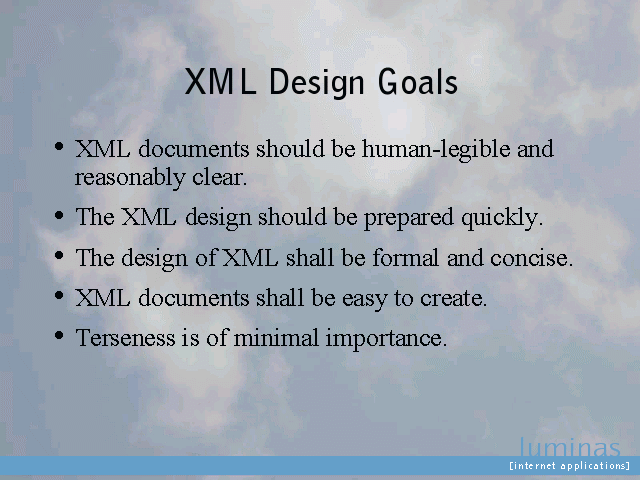 XML Design Goals

• XML documents should be human-legible and reasonably clear.

• The XML design should be prepared quickly.

• The design of XML shall be formal and concise.

• XML documents shall be easy to create.

• Terseness is of minimal importance.

luminas
[internet applications]